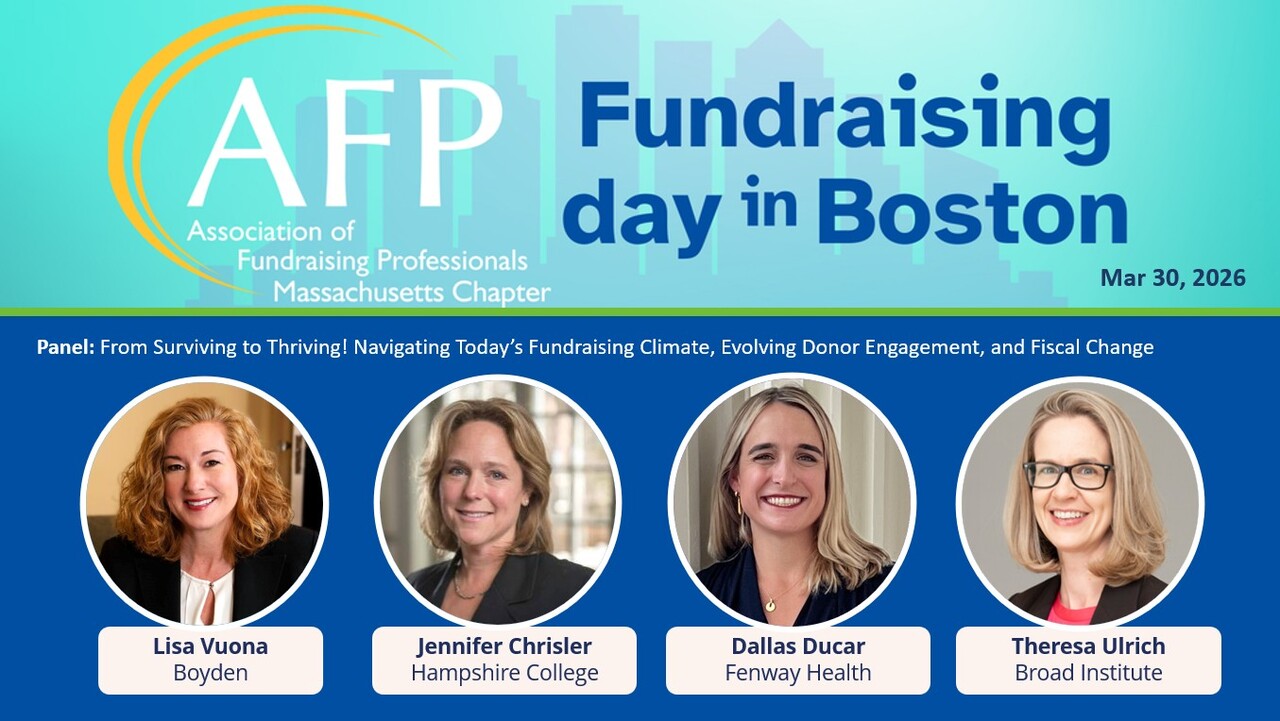 AFP
Association of Fundraising Professionals Massachusetts Chapter

Fundraising day in Boston

Mar 30, 2026

Panel: From Surviving to Thriving! Navigating Today's Fundraising Climate, Evolving Donor Engagement, and Fiscal Change

Lisa Vuona
Boyden

Jennifer Chrisler
Hampshire College

Dallas Ducar
Fenway Health

Theresa Ulrich
Broad Institute